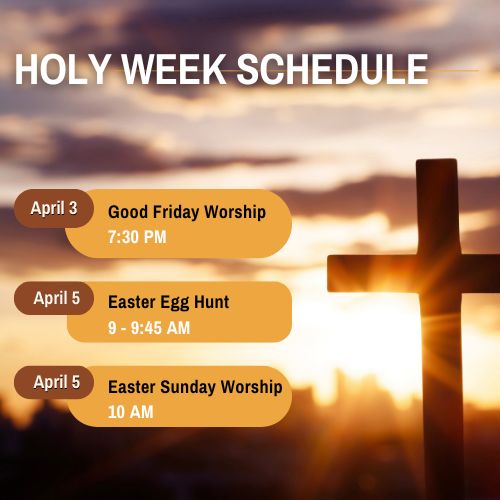 HOLY WEEK SCHEDULE

April 3
Good Friday Worship
7:30 PM

April 5
Easter Egg Hunt
9 - 9:45 AM

April 5
Easter Sunday Worship
10 AM